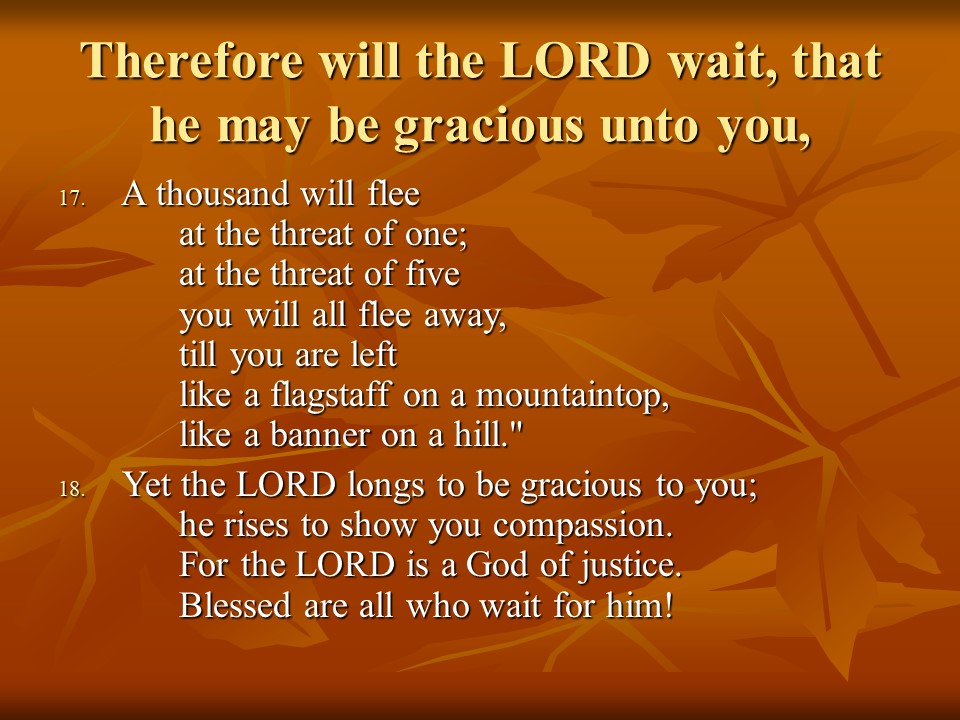 Therefore will the LORD wait, that he may be gracious unto you,

17. A thousand will flee
at the threat of one;
at the threat of five
you will all flee away,
till you are left
like a flagstaff on a mountaintop,
like a banner on a hill."

18. Yet the LORD longs to be gracious to you;
he rises to show you compassion.
For the LORD is a God of justice.
Blessed are all who wait for him!